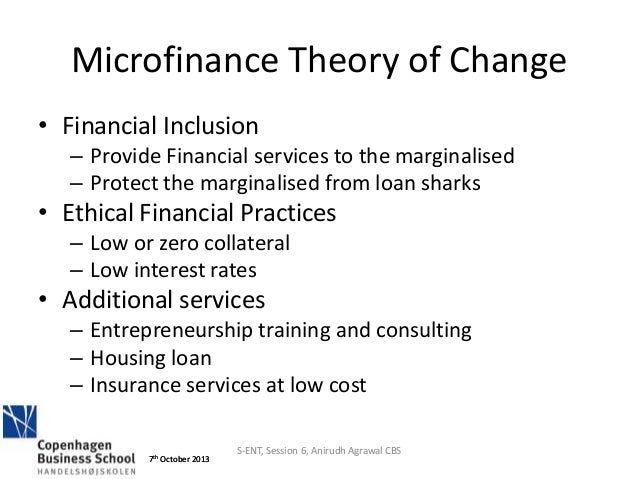 Microfinance Theory of Change

• Financial Inclusion
 – Provide Financial services to the marginalised
 – Protect the marginalised from loan sharks
• Ethical Financial Practices
 – Low or zero collateral
 – Low interest rates
• Additional services
 – Entrepreneurship training and consulting
 – Housing loan
 – Insurance services at low cost

Copenhagen Business School
HANDELSHØJSKOLEN

7th October 2013

S-ENT, Session 6, Anirudh Agrawal CBS